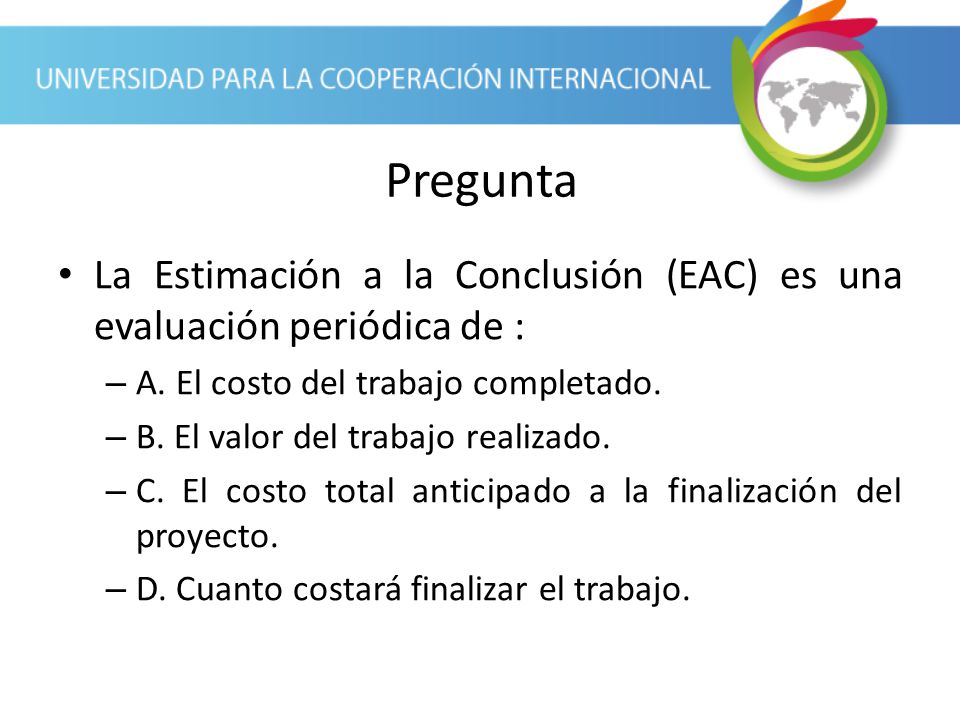 UNIVERSIDAD PARA LA COOPERACIÓN INTERNACIONAL

Pregunta

• La Estimación a la Conclusión (EAC) es una evaluación periódica de :
– A. El costo del trabajo completado.
– B. El valor del trabajo realizado.
– C. El costo total anticipado a la finalización del proyecto.
– D. Cuanto costará finalizar el trabajo.